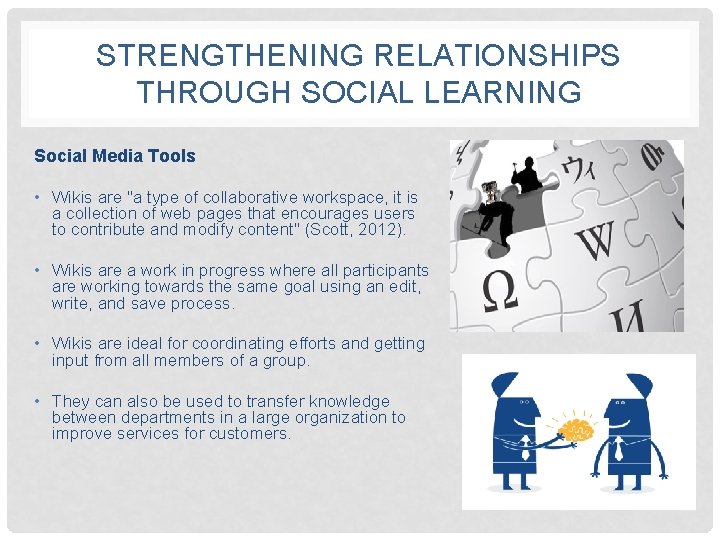 STRENGTHENING RELATIONSHIPS THROUGH SOCIAL LEARNING

Social Media Tools

• Wikis are "a type of collaborative workspace, it is a collection of web pages that encourages users to contribute and modify content" (Scott, 2012).

• Wikis are a work in progress where all participants are working towards the same goal using an edit, write, and save process.

• Wikis are ideal for coordinating efforts and getting input from all members of a group.

• They can also be used to transfer knowledge between departments in a large organization to improve services for customers.

ウィ

W

Ω

И